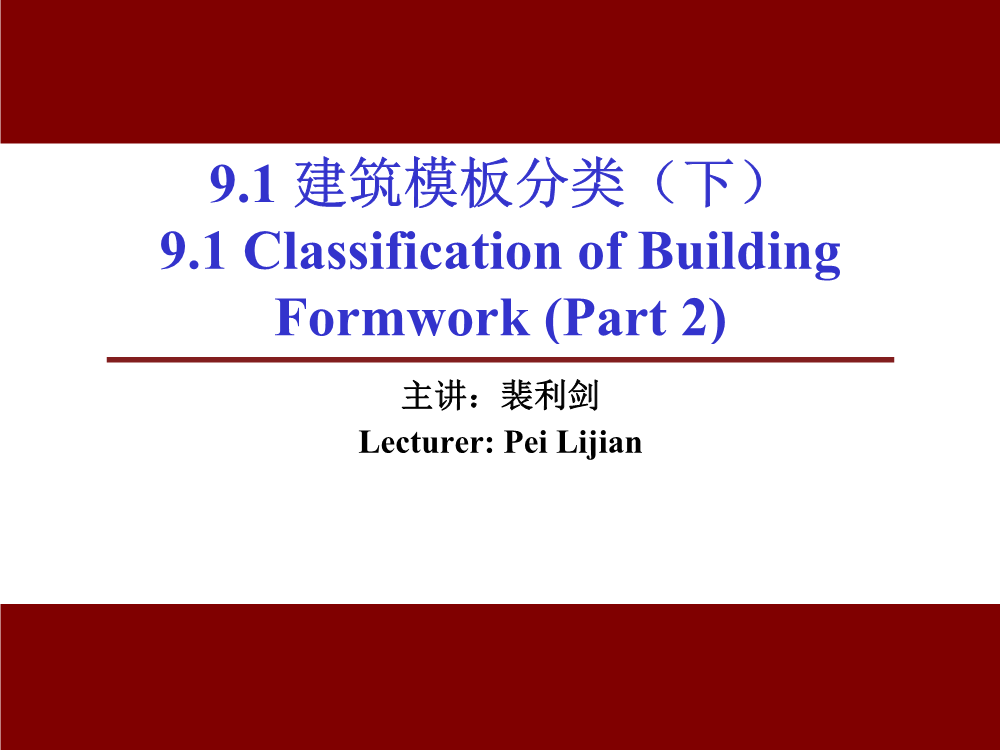 9.1 建筑模板分类（下）
9.1 Classification of Building Formwork (Part 2)

主讲：裴利剑
Lecturer: Pei Lijian